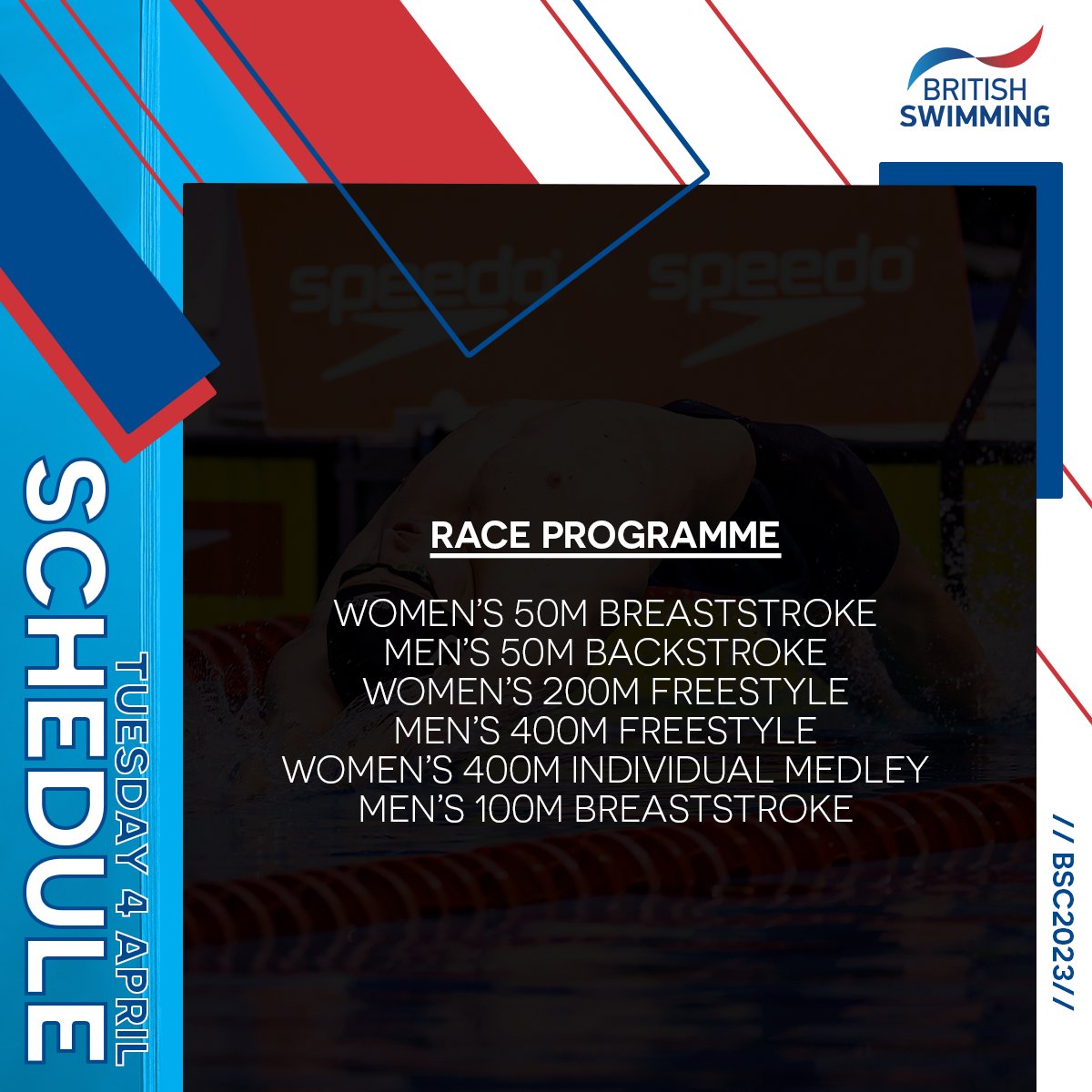 BRITISH SWIMMING

SCHEDULE
TUESDAY 4 APRIL

speedo speedo

RACE PROGRAMME

WOMEN'S 50M BREASTSTROKE
MEN'S 50M BACKSTROKE
WOMEN'S 200M FREESTYLE
MEN'S 400M FREESTYLE
WOMEN'S 400M INDIVIDUAL MEDLEY
MEN'S 100M BREASTSTROKE

// BSC2023//